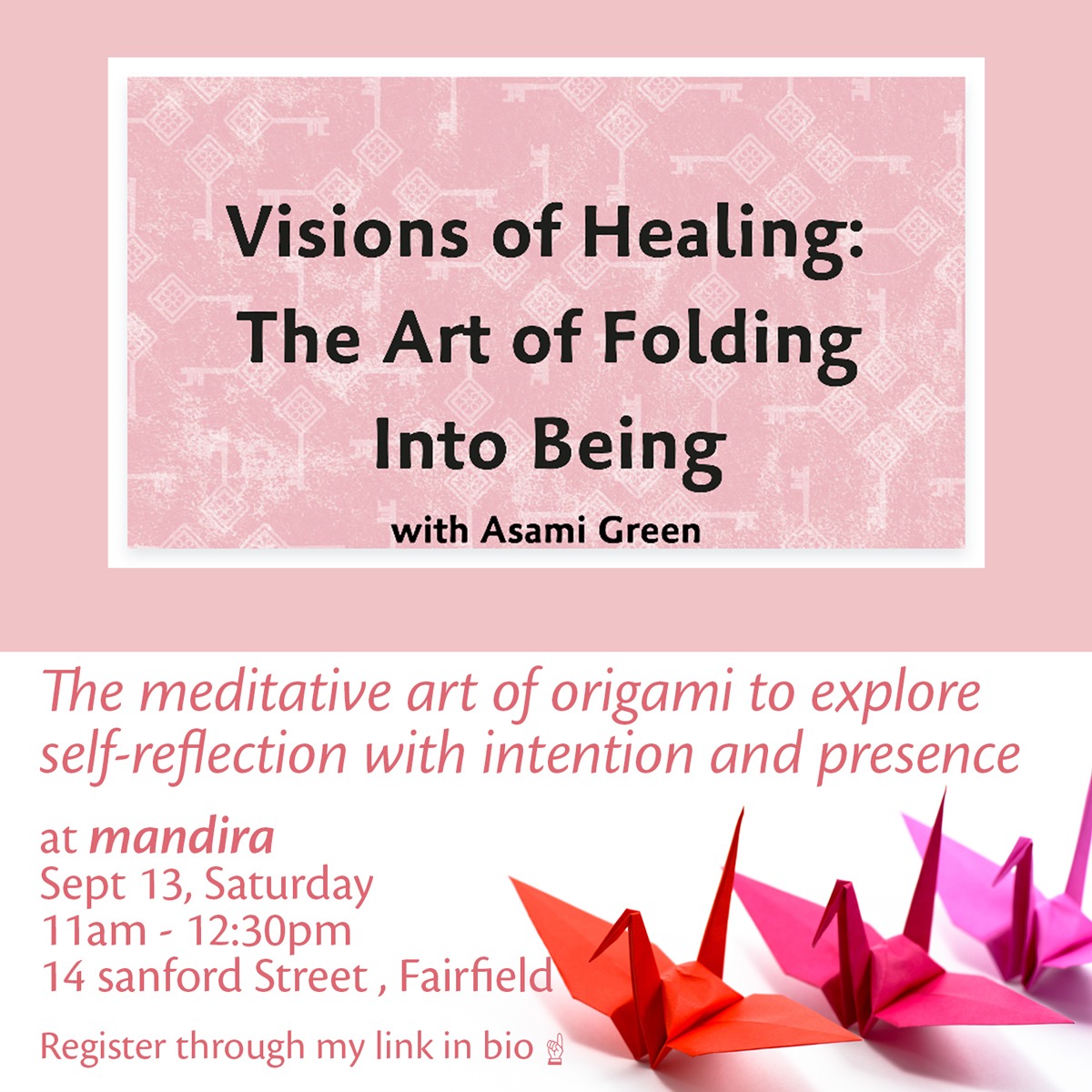 Visions of Healing: The Art of Folding Into Being

with Asami Green

The meditative art of origami to explore self-reflection with intention and presence

at mandira
Sept 13, Saturday
11am - 12:30pm
14 sanford Street , Fairfield

Register through my link in bio ☝